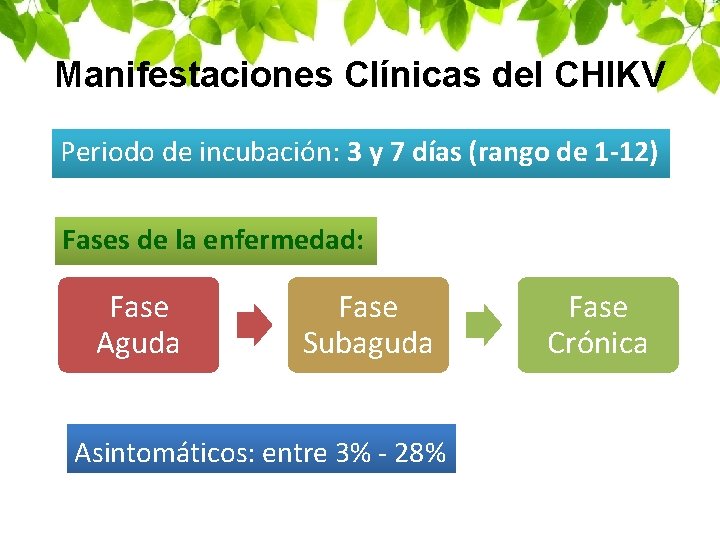 Manifestaciones Clínicas del CHIKV

Periodo de incubación: 3 y 7 días (rango de 1-12)

Fases de la enfermedad:

Fase Aguda

Fase Subaguda

Fase Crónica

Asintomáticos: entre 3% - 28%